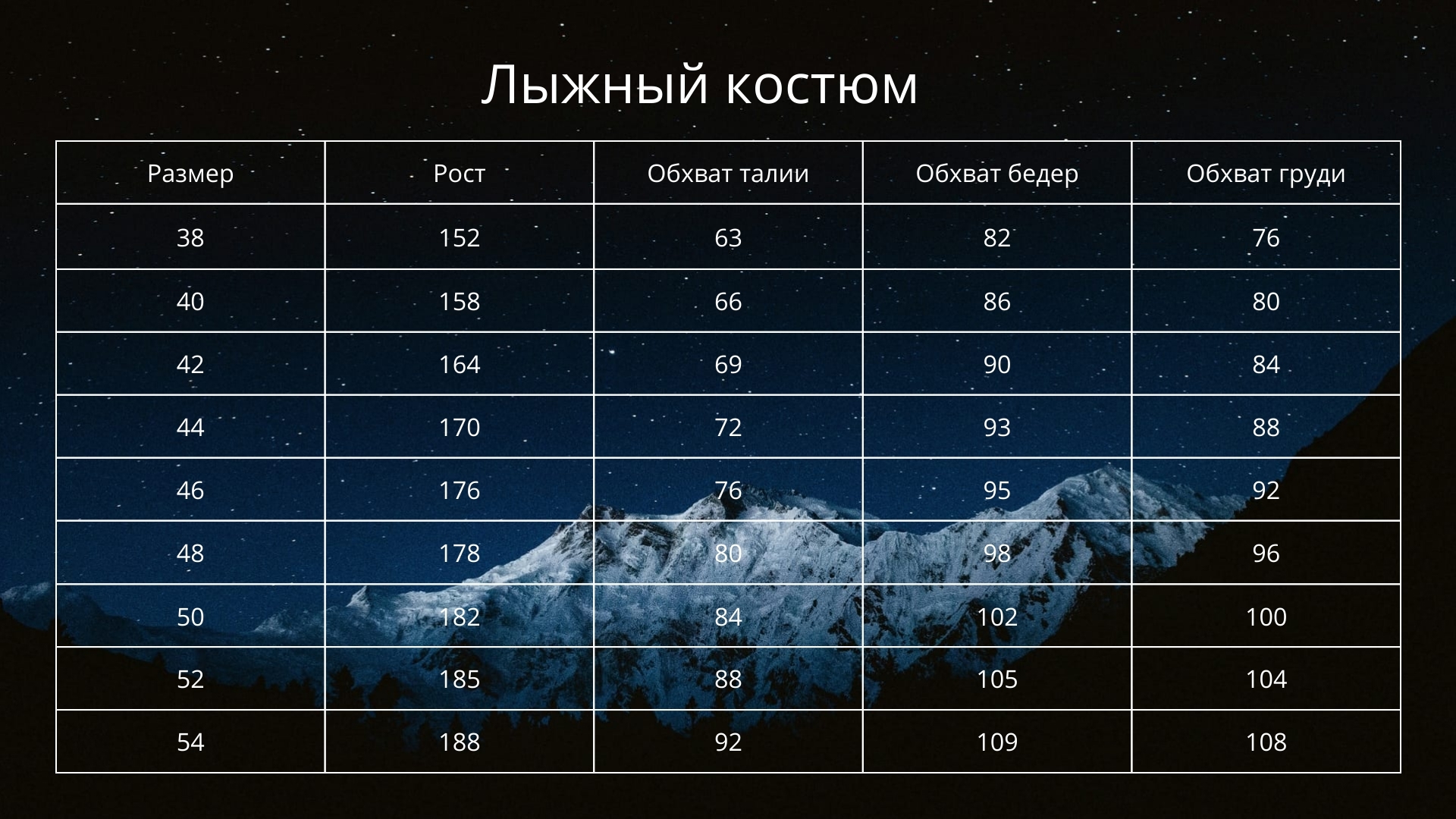 Лыжный костюм

| Размер | Рост | Обхват талии | Обхват бедер | Обхват груди |
|---|---|---|---|---|
| 38 | 152 | 63 | 82 | 76 |
| 40 | 158 | 66 | 86 | 80 |
| 42 | 164 | 69 | 90 | 84 |
| 44 | 170 | 72 | 93 | 88 |
| 46 | 176 | 76 | 95 | 92 |
| 48 | 178 | 80 | 98 | 96 |
| 50 | 182 | 84 | 102 | 100 |
| 52 | 185 | 88 | 105 | 104 |
| 54 | 188 | 92 | 109 | 108 |